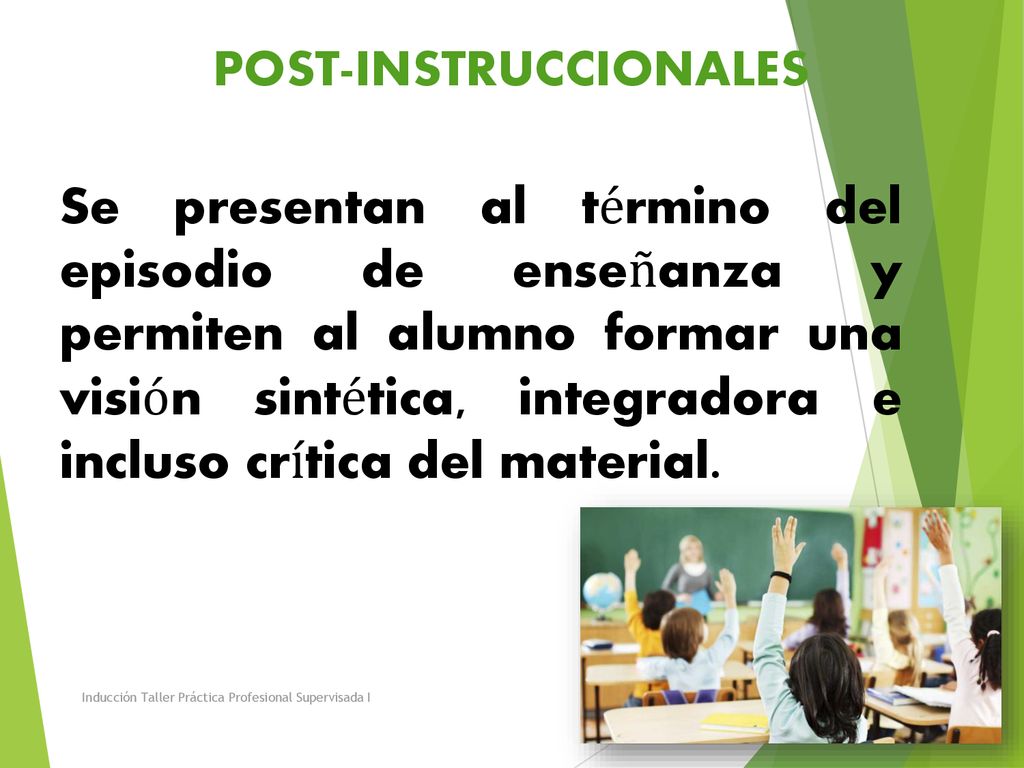 POST-INSTRUCCIONALES

Se presentan al término del episodio de enseñanza y permiten al alumno formar una visión sintética, integradora e incluso crítica del material.

Inducción Taller Práctica Profesional Supervisada I